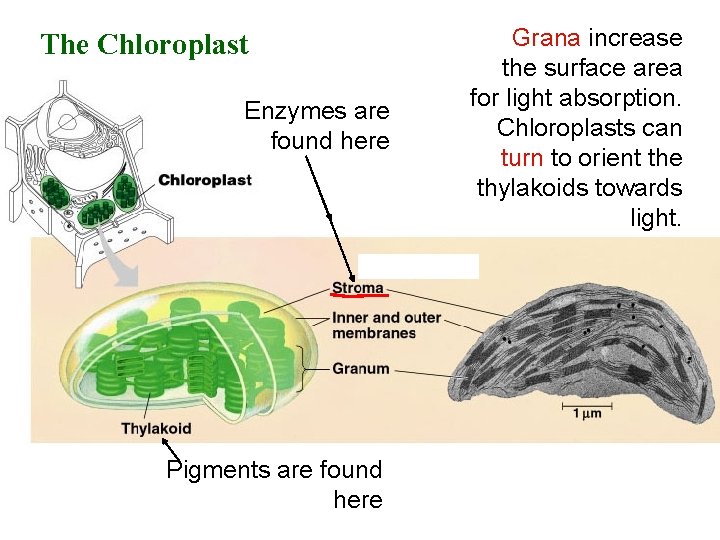 The Chloroplast

Grana increase the surface area for light absorption. Chloroplasts can turn to orient the thylakoids towards light.

Enzymes are found here

Chloroplast

Stroma

Inner and outer membranes

Granum

Thylakoid

1 µm

Pigments are found here